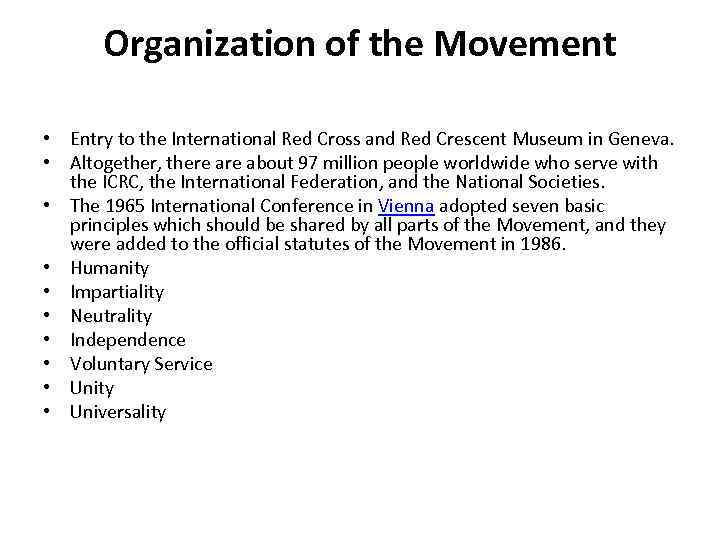 Organization of the Movement

• Entry to the International Red Cross and Red Crescent Museum in Geneva.
• Altogether, there are about 97 million people worldwide who serve with the ICRC, the International Federation, and the National Societies.
• The 1965 International Conference in Vienna adopted seven basic principles which should be shared by all parts of the Movement, and they were added to the official statutes of the Movement in 1986.
• Humanity
• Impartiality
• Neutrality
• Independence
• Voluntary Service
• Unity
• Universality